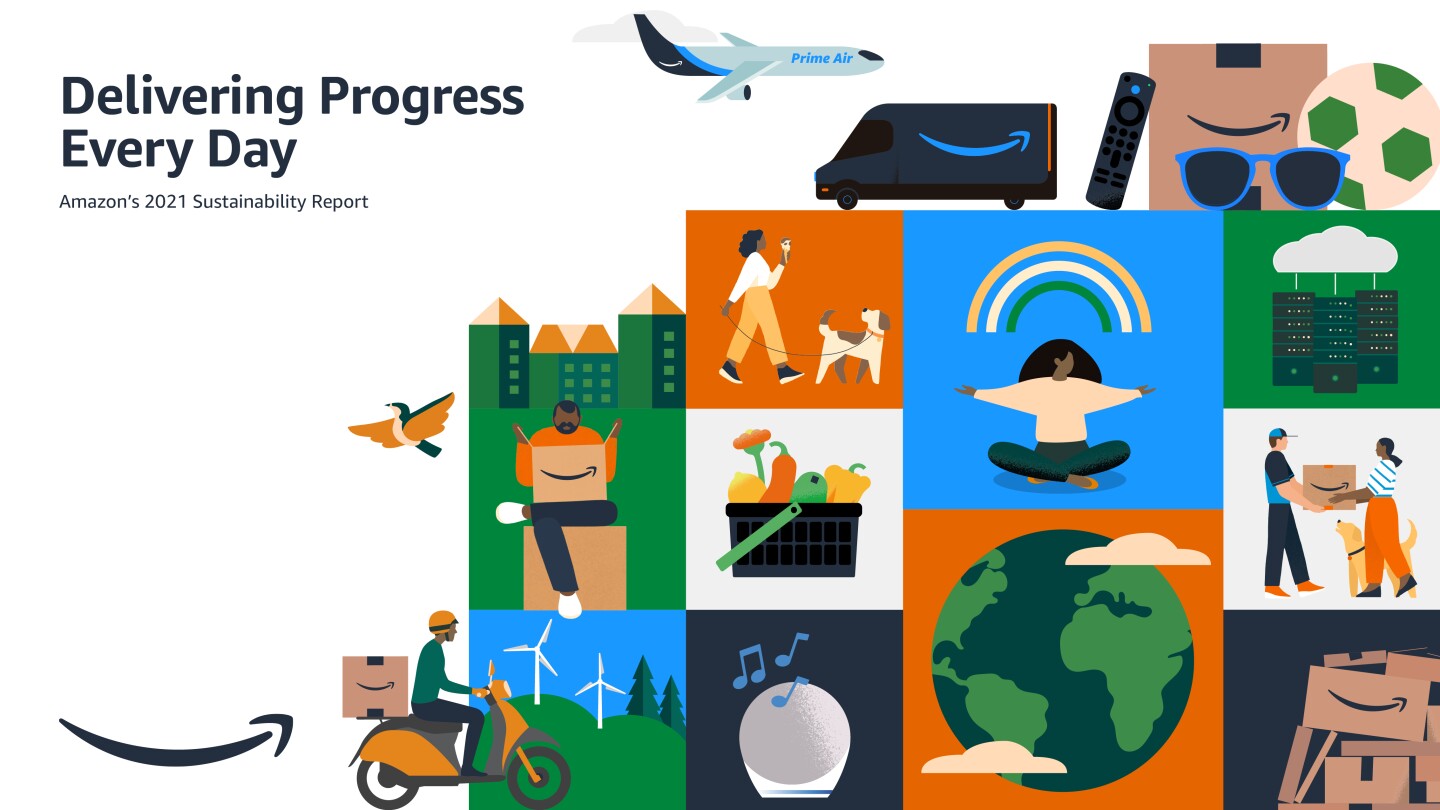 Delivering Progress Every Day

Amazon's 2021 Sustainability Report

Prime Air